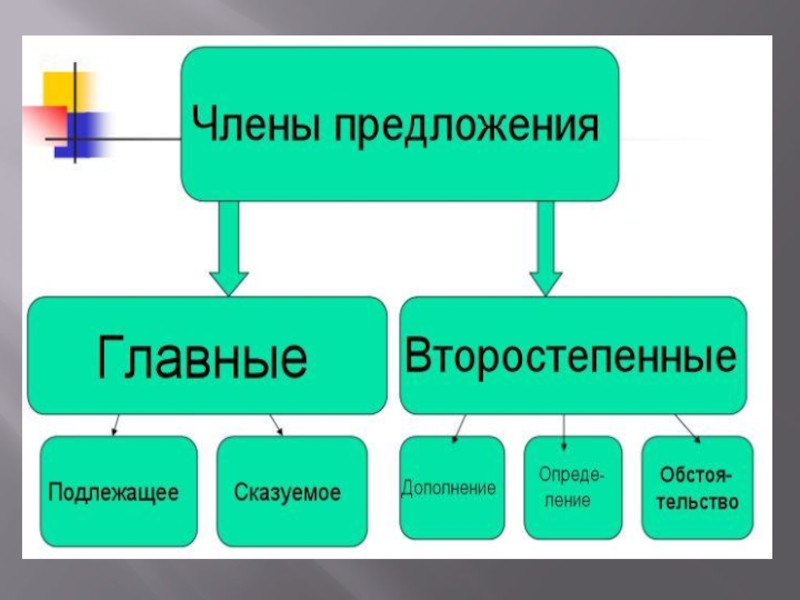 Члены предложения

Главные

Второстепенные

Подлежащее

Сказуемое

Дополнение

Определение

Обстоятельство